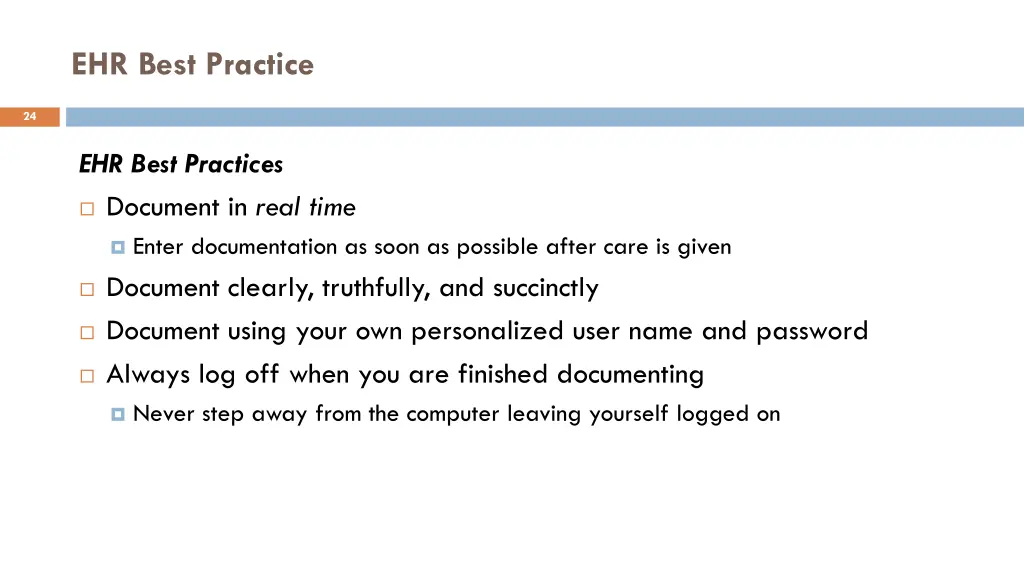 EHR Best Practice

24

EHR Best Practices

Document in real time

Enter documentation as soon as possible after care is given

Document clearly, truthfully, and succinctly

Document using your own personalized user name and password

Always log off when you are finished documenting

Never step away from the computer leaving yourself logged on